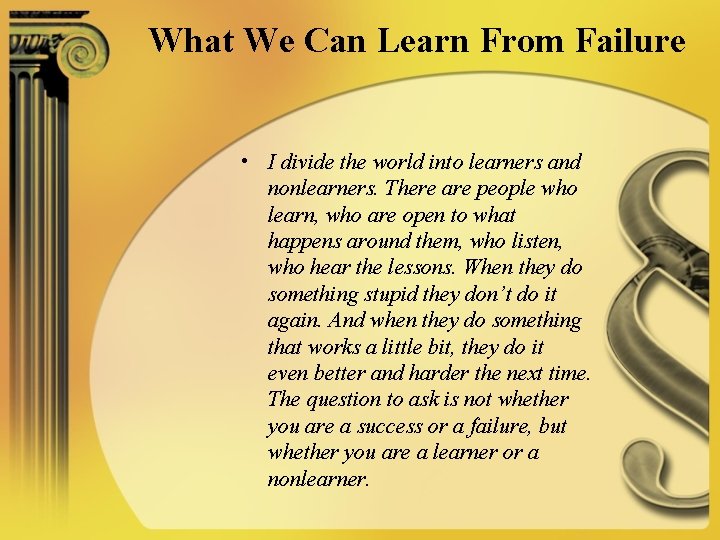 What We Can Learn From Failure

• I divide the world into learners and nonlearners. There are people who learn, who are open to what happens around them, who listen, who hear the lessons. When they do something stupid they don't do it again. And when they do something that works a little bit, they do it even better and harder the next time. The question to ask is not whether you are a success or a failure, but whether you are a learner or a nonlearner.